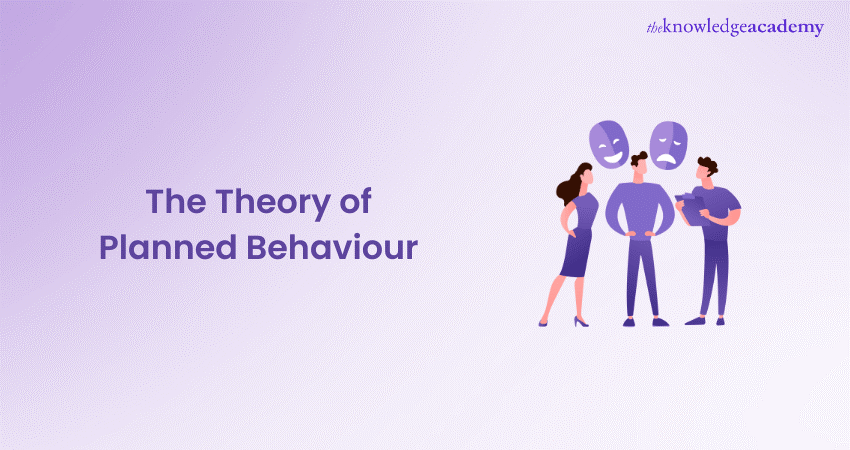 theknowledgeacademy

The Theory of Planned Behaviour